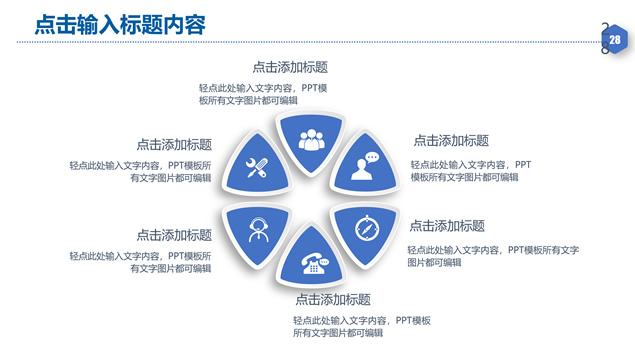 点击输入标题内容

28

点击添加标题
轻点此处输入文字内容，PPT模板所有文字图片都可编辑

点击添加标题
轻点此处输入文字内容，PPT模板所有文字图片都可编辑

点击添加标题
轻点此处输入文字内容，PPT模板所有文字图片都可编辑

点击添加标题
轻点此处输入文字内容，PPT模板所有文字图片都可编辑

点击添加标题
轻点此处输入文字内容，PPT模板所有文字图片都可编辑

点击添加标题
轻点此处输入文字内容，PPT模板所有文字图片都可编辑